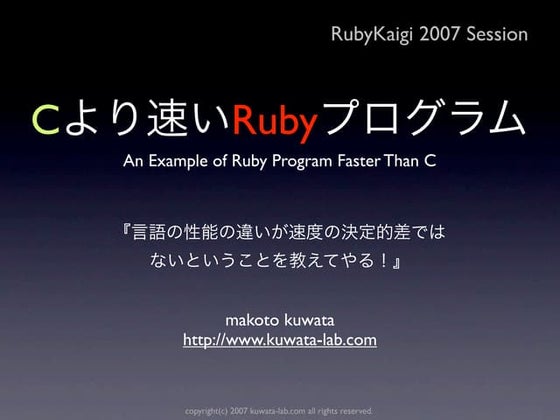 RubyKaigi 2007 Session

Cより速いRubyプログラム

An Example of Ruby Program Faster Than C

『言語の性能の違いが速度の決定的差ではないということを教えてやる！』

makoto kuwata
http://www.kuwata-lab.com

copyright(c) 2007 kuwata-lab.com all rights reserved.